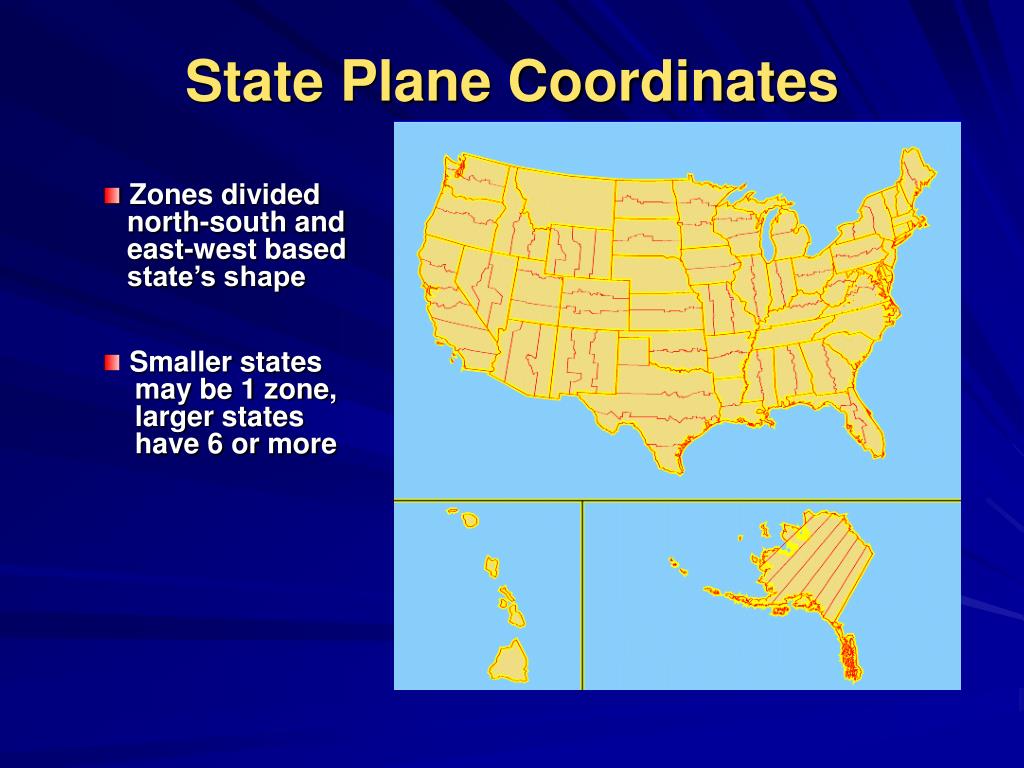 State Plane Coordinates

Zones divided north-south and east-west based state's shape

Smaller states may be 1 zone, larger states have 6 or more